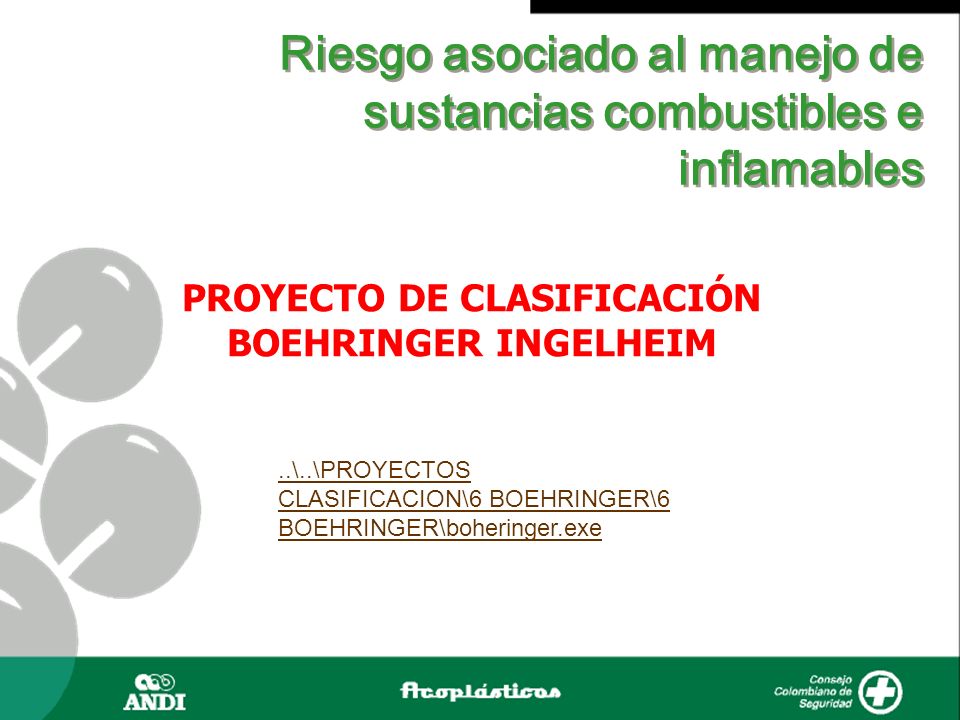 Riesgo asociado al manejo de sustancias combustibles e inflamables

PROYECTO DE CLASIFICACIÓN BOEHRINGER INGELHEIM

..\..\PROYECTOS CLASIFICACION\6 BOEHRINGER\6 BOEHRINGER\boheringer.exe

ANDI

Acoplásticos

Consejo Colombiano de Seguridad